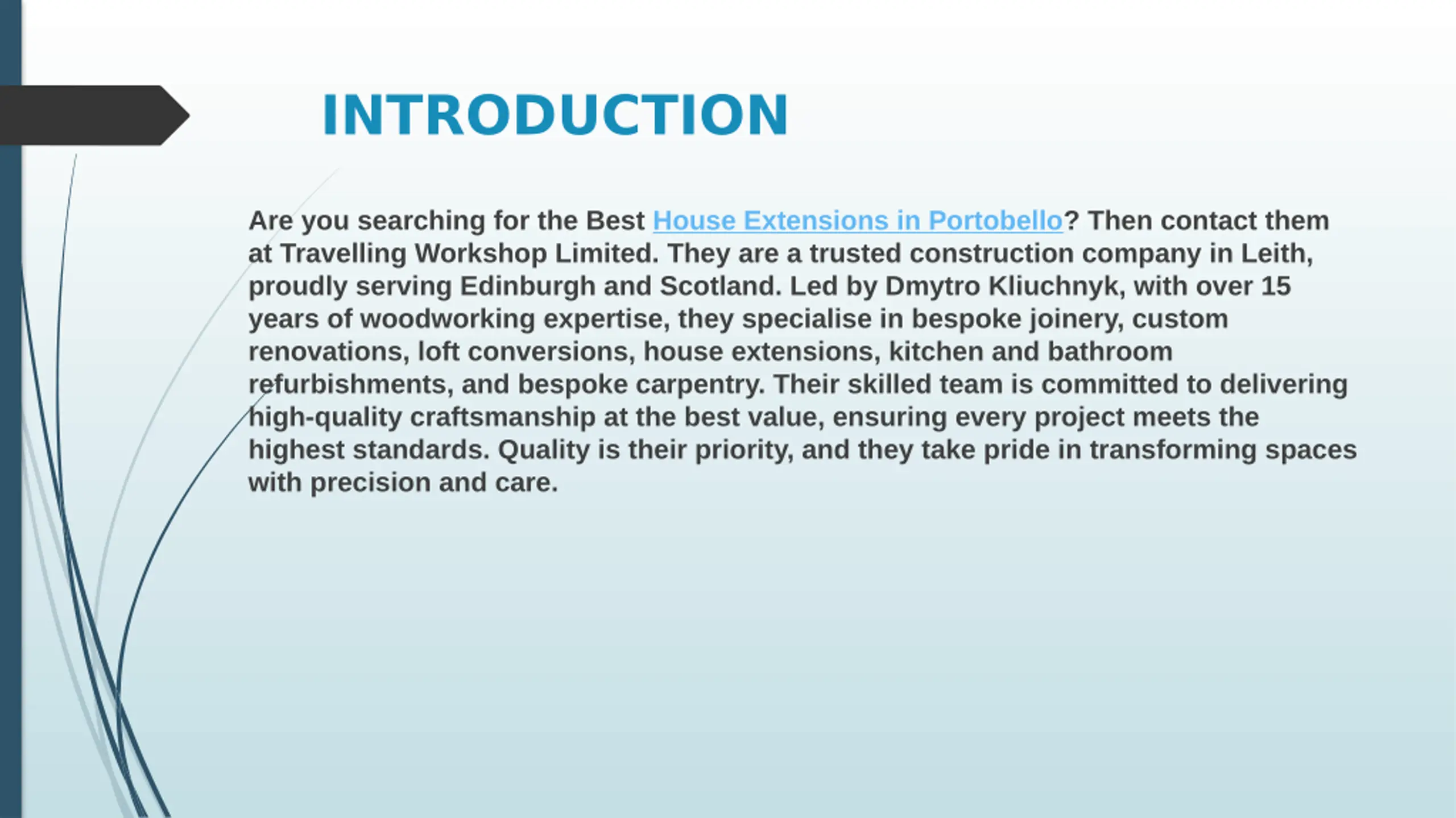 INTRODUCTION

Are you searching for the Best House Extensions in Portobello? Then contact them at Travelling Workshop Limited. They are a trusted construction company in Leith, proudly serving Edinburgh and Scotland. Led by Dmytro Kliuchnyk, with over 15 years of woodworking expertise, they specialise in bespoke joinery, custom renovations, loft conversions, house extensions, kitchen and bathroom refurbishments, and bespoke carpentry. Their skilled team is committed to delivering high-quality craftsmanship at the best value, ensuring every project meets the highest standards. Quality is their priority, and they take pride in transforming spaces with precision and care.